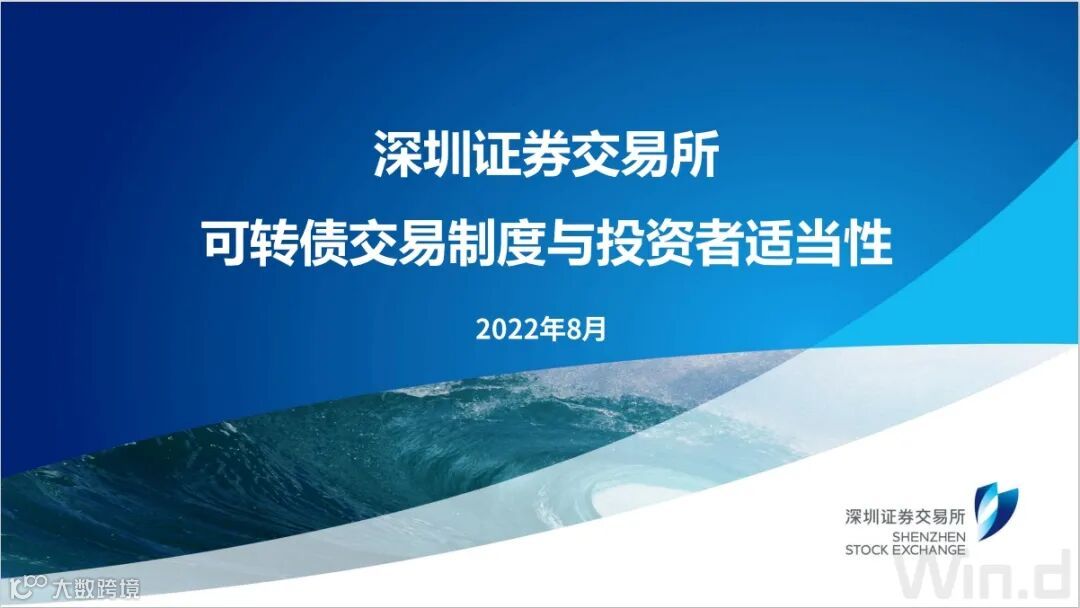 深圳证券交易所
可转债交易制度与投资者适当性

2022年8月

深圳证券交易所
SHENZHEN
STOCK EXCHANGE

大数跨境

Win.d